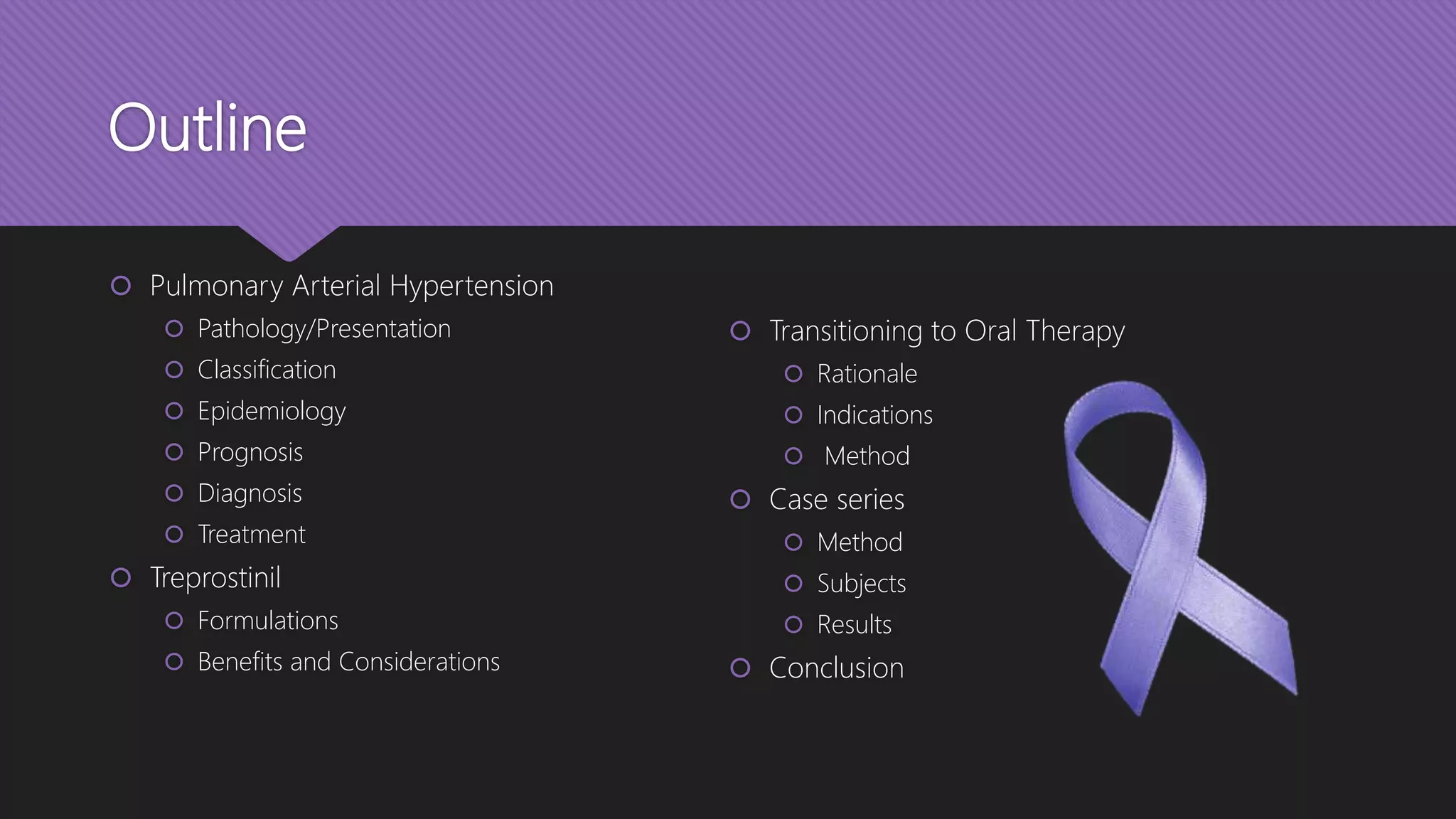 Outline

Pulmonary Arterial Hypertension
Pathology/Presentation
Classification
Epidemiology
Prognosis
Diagnosis
Treatment
Treprostinil
Formulations
Benefits and Considerations

Transitioning to Oral Therapy
Rationale
Indications
Method
Case series
Method
Subjects
Results
Conclusion